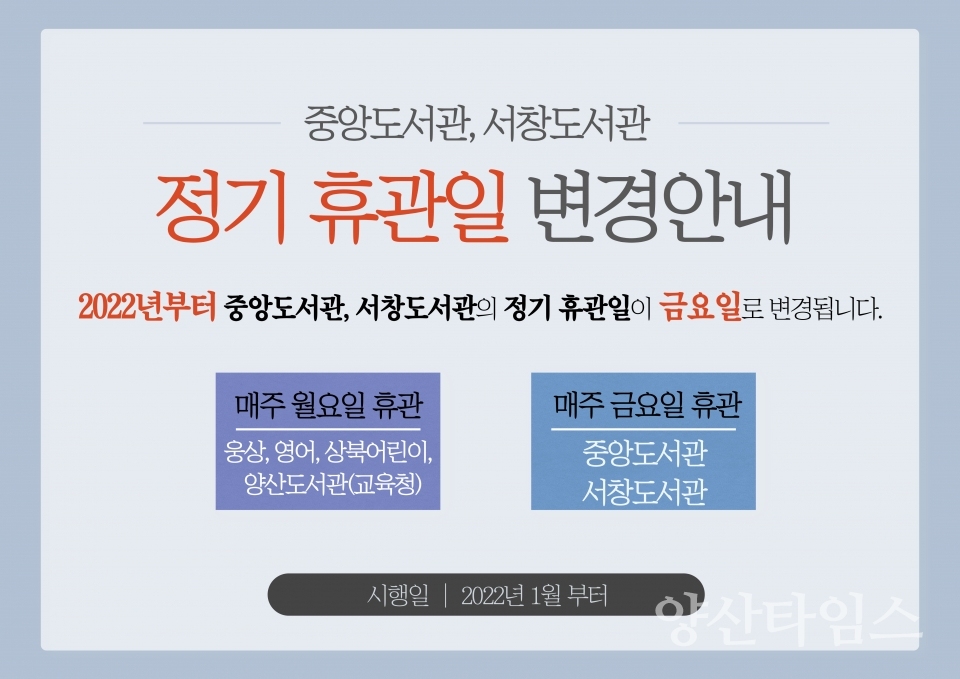 중앙도서관, 서창도서관

정기 휴관일 변경안내

2022년부터 중앙도서관, 서창도서관의 정기 휴관일이 금요일로 변경됩니다.

매주 월요일 휴관

웅상, 영어, 상북어린이, 양산도서관(교육청)

매주 금요일 휴관

중앙도서관
서창도서관

시행일 | 2022년 1월 부터

양산타임스